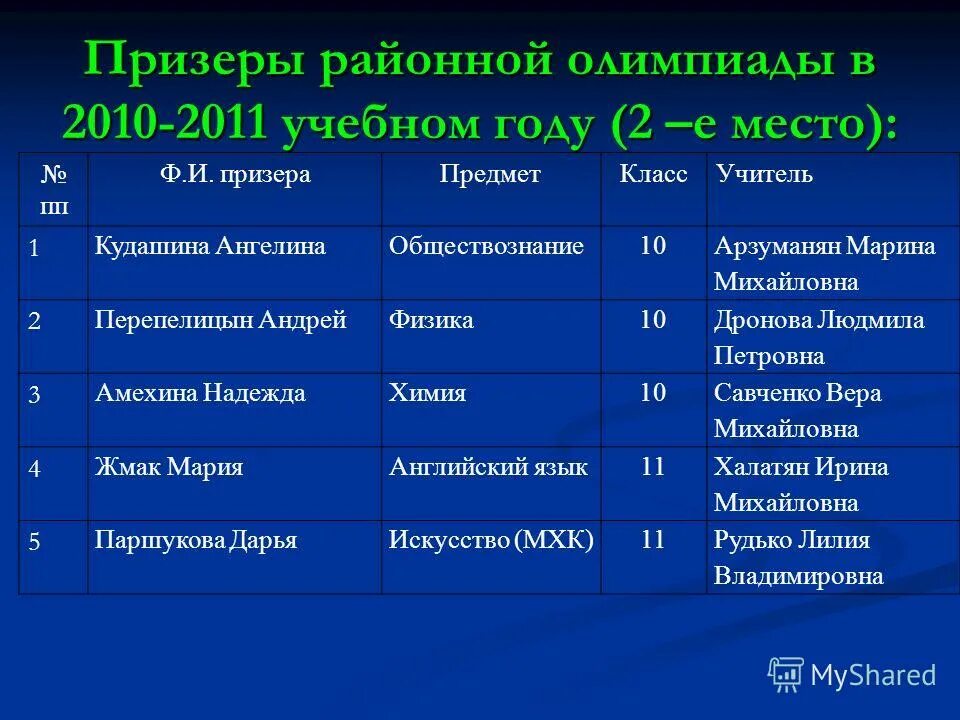 Призеры районной олимпиады в 2010-2011 учебном году (2 –е место):

| № пп | Ф.И. призера | Предмет | Класс | Учитель |
|---|---|---|---|---|
| 1 | Кудашина Ангелина | Обществознание | 10 | Арзуманян Марина Михайловна |
| 2 | Перепелицын Андрей | Физика | 10 | Дронова Людмила Петровна |
| 3 | Амехина Надежда | Химия | 10 | Савченко Вера Михайловна |
| 4 | Жмак Мария | Английский язык | 11 | Халатян Ирина Михайловна |
| 5 | Паршукова Дарья | Искусство (МХК) | 11 | Рудько Лилия Владимировна |

MyShared